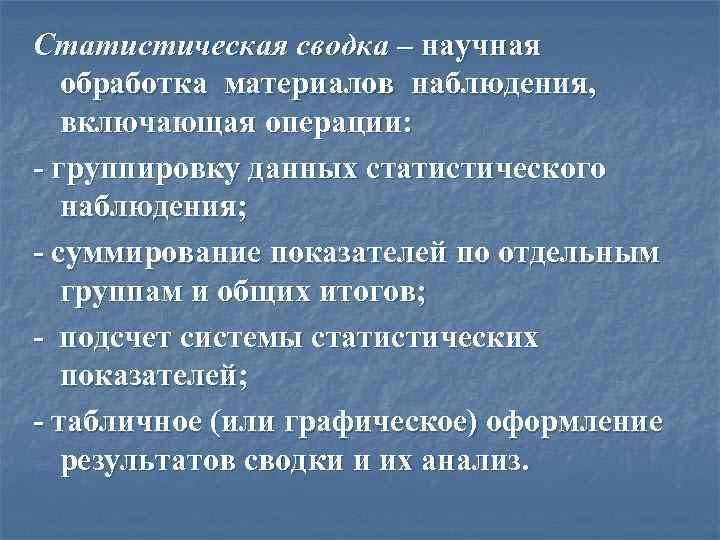 Статистическая сводка – научная обработка материалов наблюдения, включающая операции:

- группировку данных статистического наблюдения;

- суммирование показателей по отдельным группам и общих итогов;

- подсчет системы статистических показателей;

- табличное (или графическое) оформление результатов сводки и их анализ.